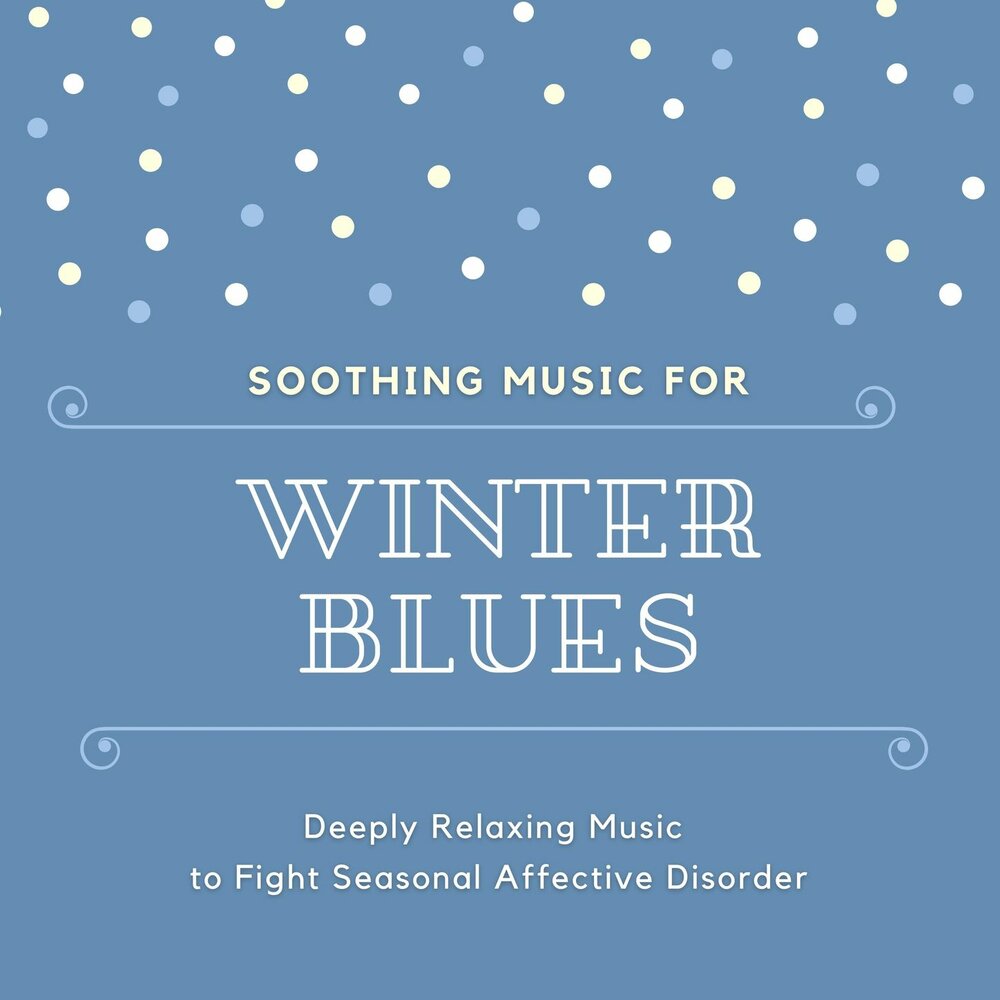 SOOTHING MUSIC FOR

WINTER BLUES

Deeply Relaxing Music to Fight Seasonal Affective Disorder